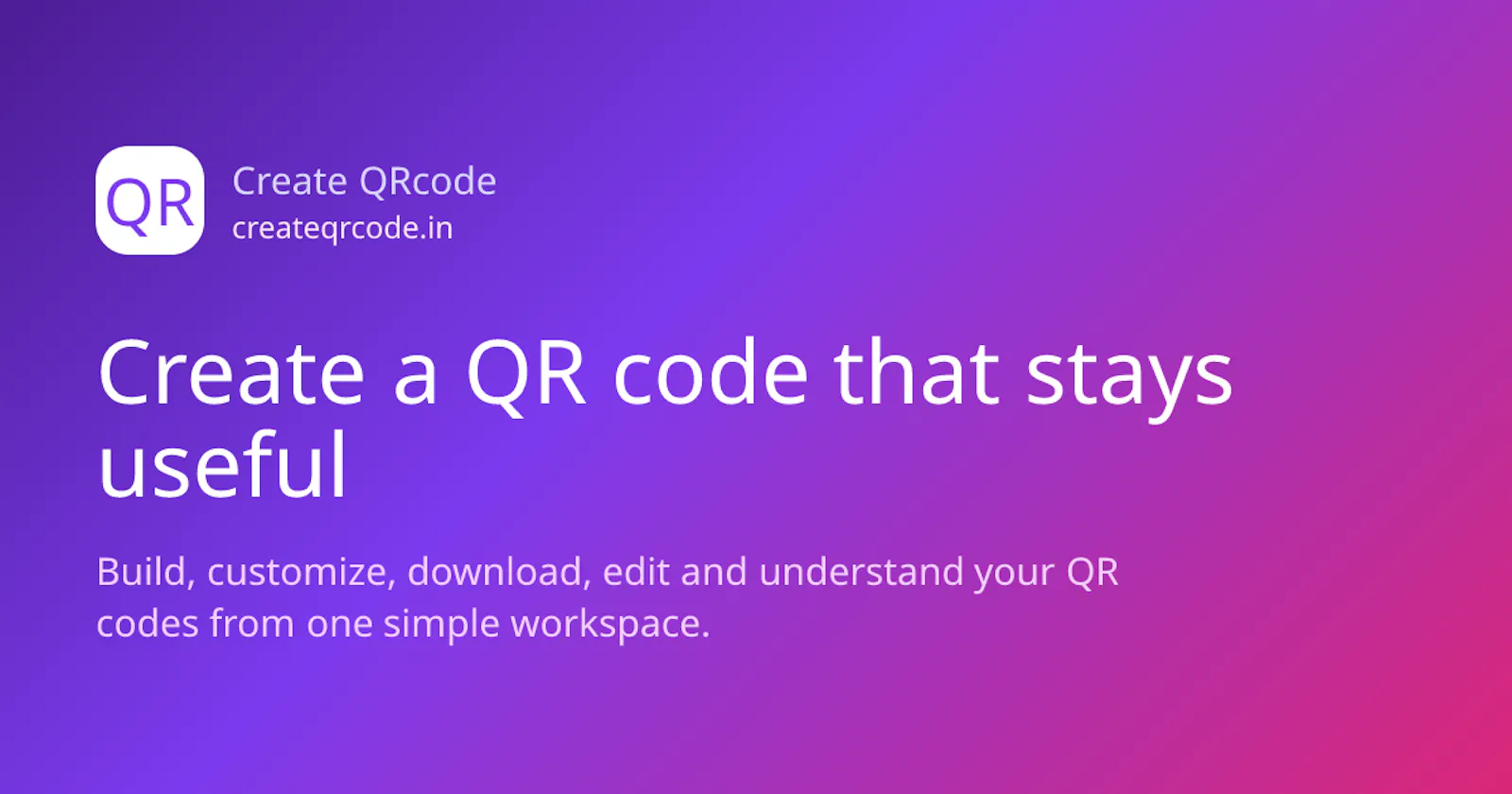 QR

Create QRcode
createqrcode.in

Create a QR code that stays useful

Build, customize, download, edit and understand your QR codes from one simple workspace.